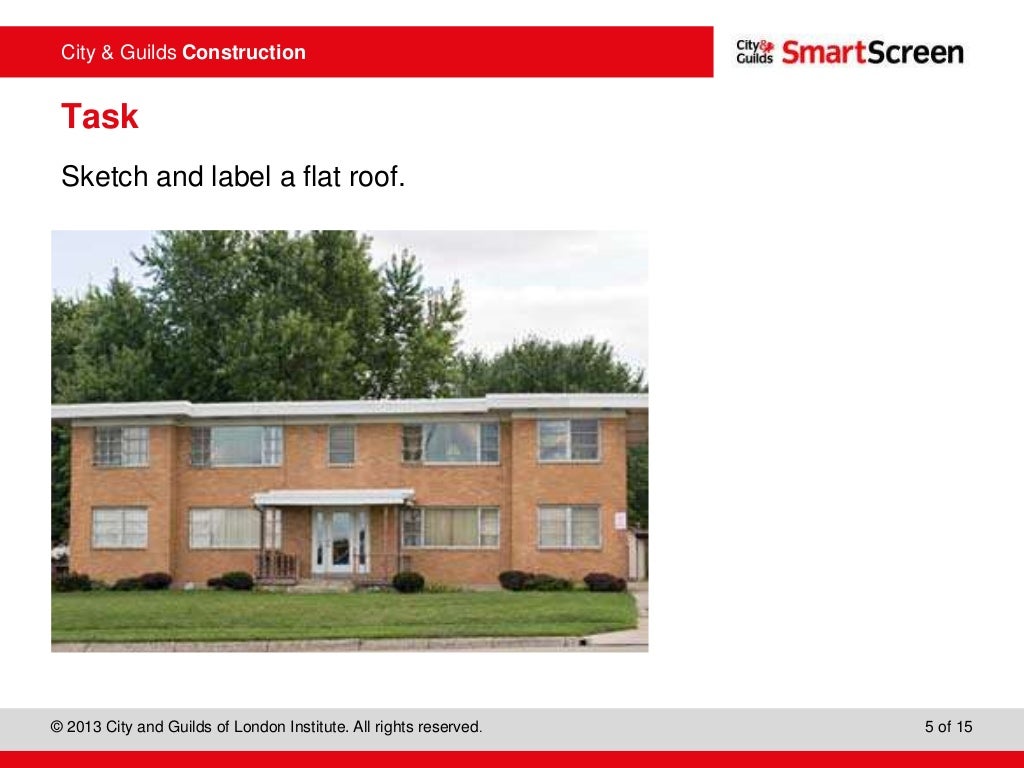 City & Guilds Construction

City & Guilds SmartScreen

Task

Sketch and label a flat roof.

© 2013 City and Guilds of London Institute. All rights reserved.

5 of 15